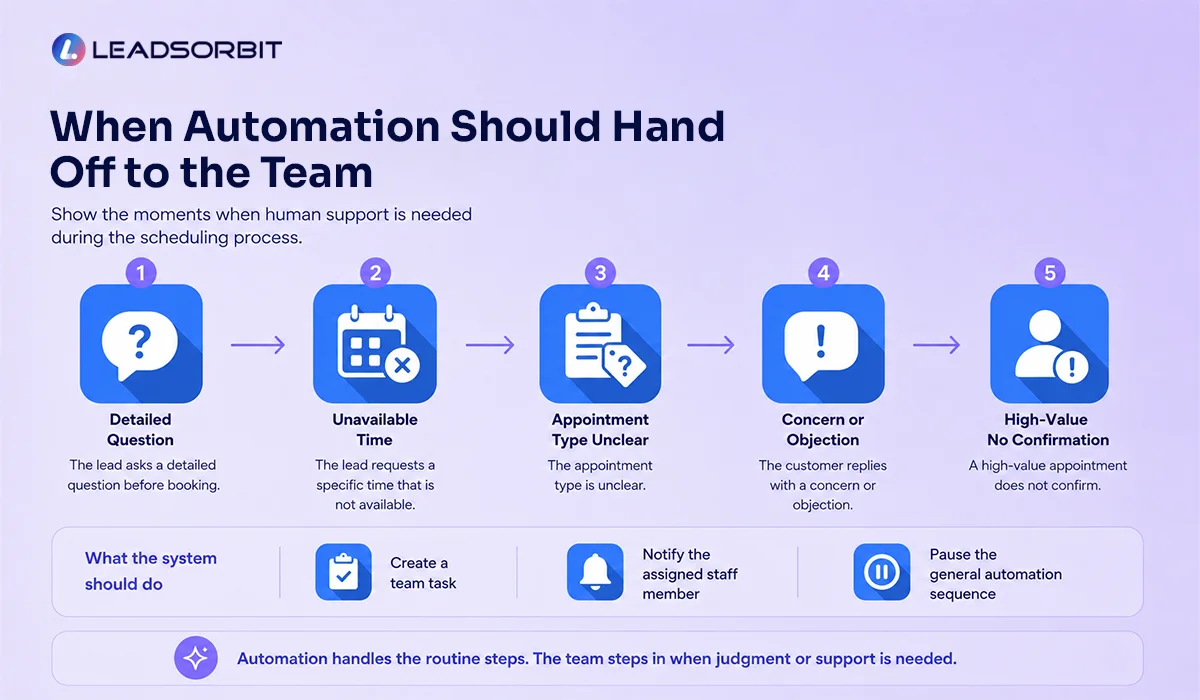 LEADSORBIT

When Automation Should Hand Off to the Team

Show the moments when human support is needed during the scheduling process.

1
Detailed Question
The lead asks a detailed question before booking.

2
Unavailable Time
The lead requests a specific time that is not available.

3
Appointment Type Unclear
The appointment type is unclear.

4
Concern or Objection
The customer replies with a concern or objection.

5
High-Value No Confirmation
A high-value appointment does not confirm.

What the system should do

Create a team task

Notify the assigned staff member

Pause the general automation sequence

Automation handles the routine steps. The team steps in when judgment or support is needed.